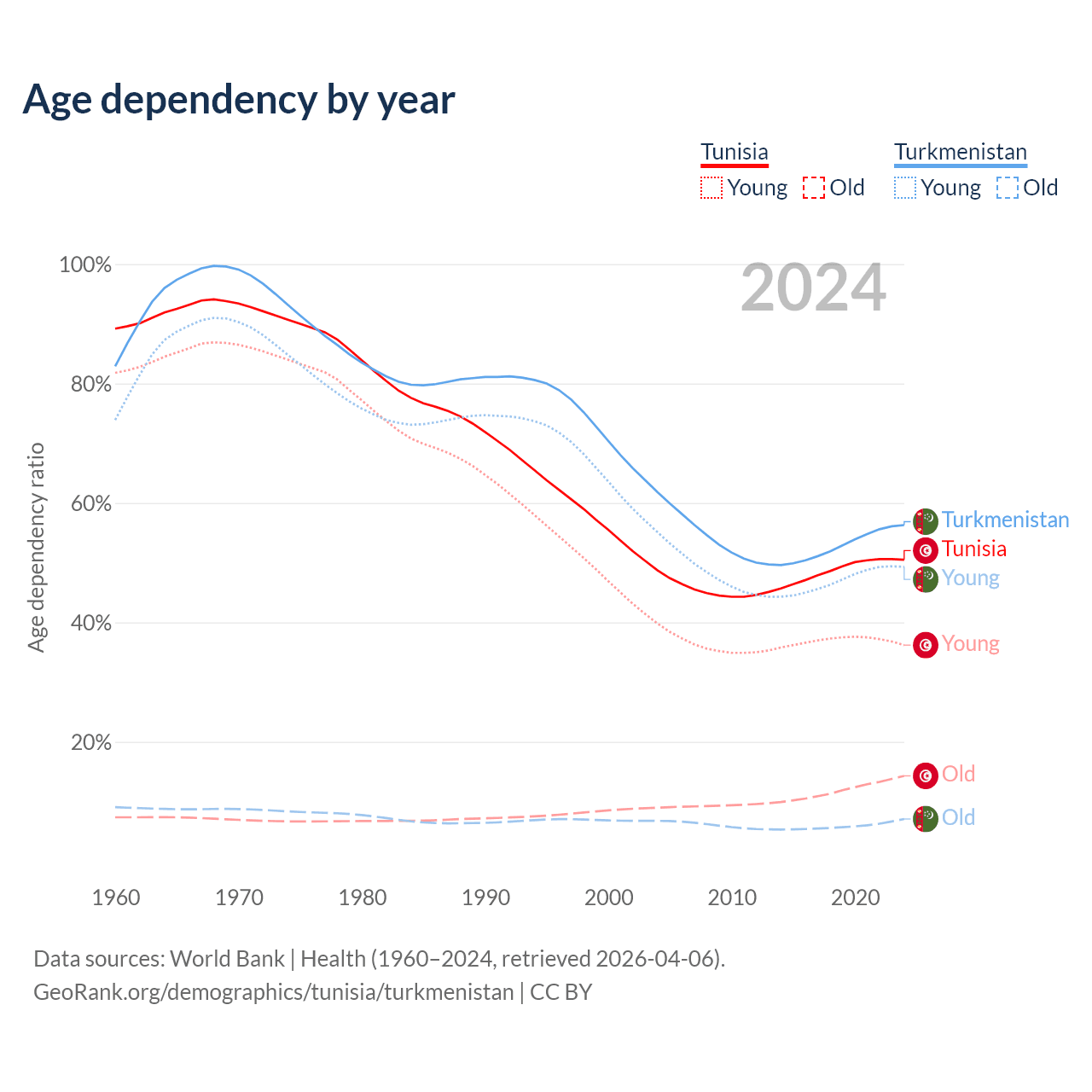 Age dependency by year

Tunisia
Young Old

Turkmenistan
Young Old

2024

Age dependency ratio

100%
80%
60%
40%
20%

Turkmenistan
Tunisia
Young
Young
Old
Old

1960 1970 1980 1990 2000 2010 2020

Data sources: World Bank | Health (1960–2024, retrieved 2026-04-06).
GeoRank.org/demographics/tunisia/turkmenistan | CC BY